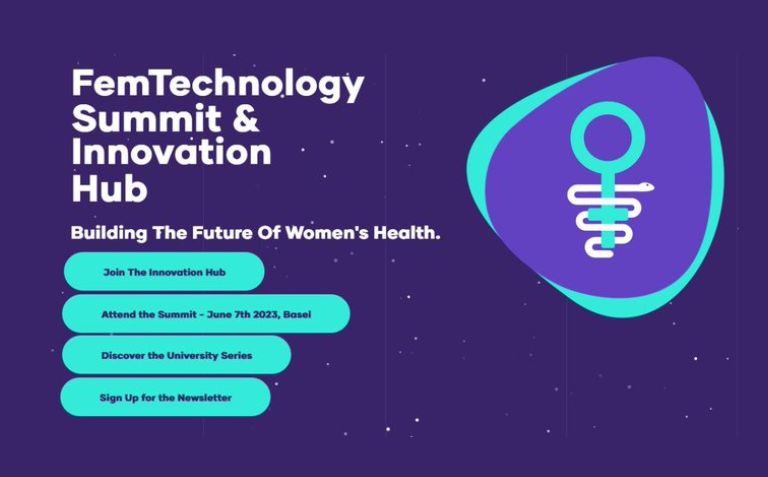 FemTechnology Summit & Innovation Hub

Building The Future Of Women's Health.

Join The Innovation Hub

Attend the Summit - June 7th 2023, Basel

Discover the University Series

Sign Up for the Newsletter